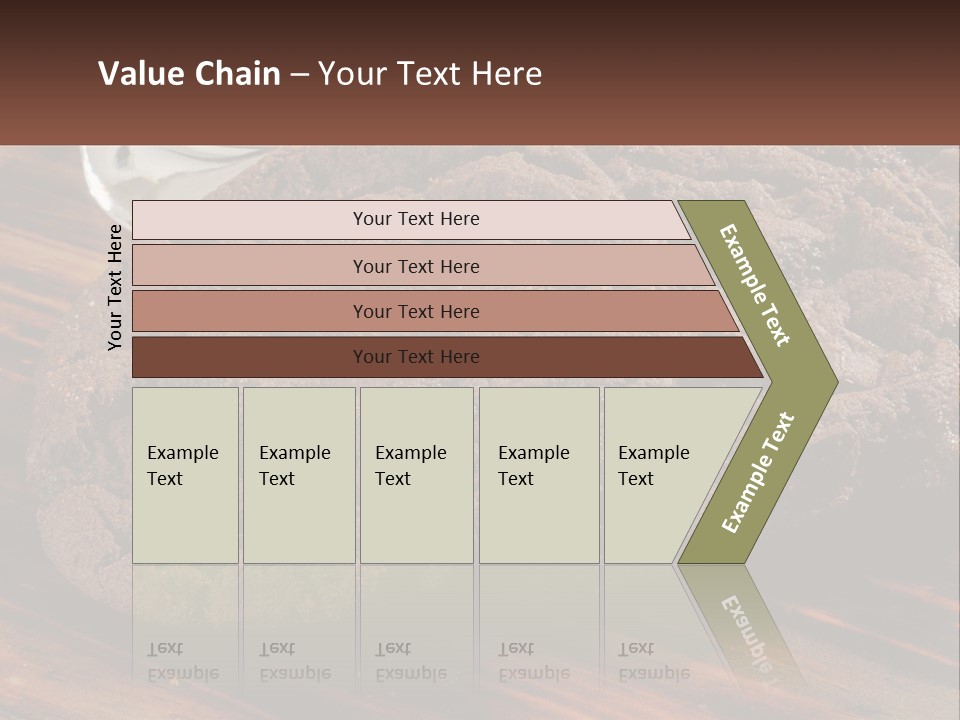 Value Chain – Your Text Here

Your Text Here

Your Text Here
Your Text Here
Your Text Here
Your Text Here

Example Text

Example Text
Example Text
Example Text
Example Text
Example Text

Example Text